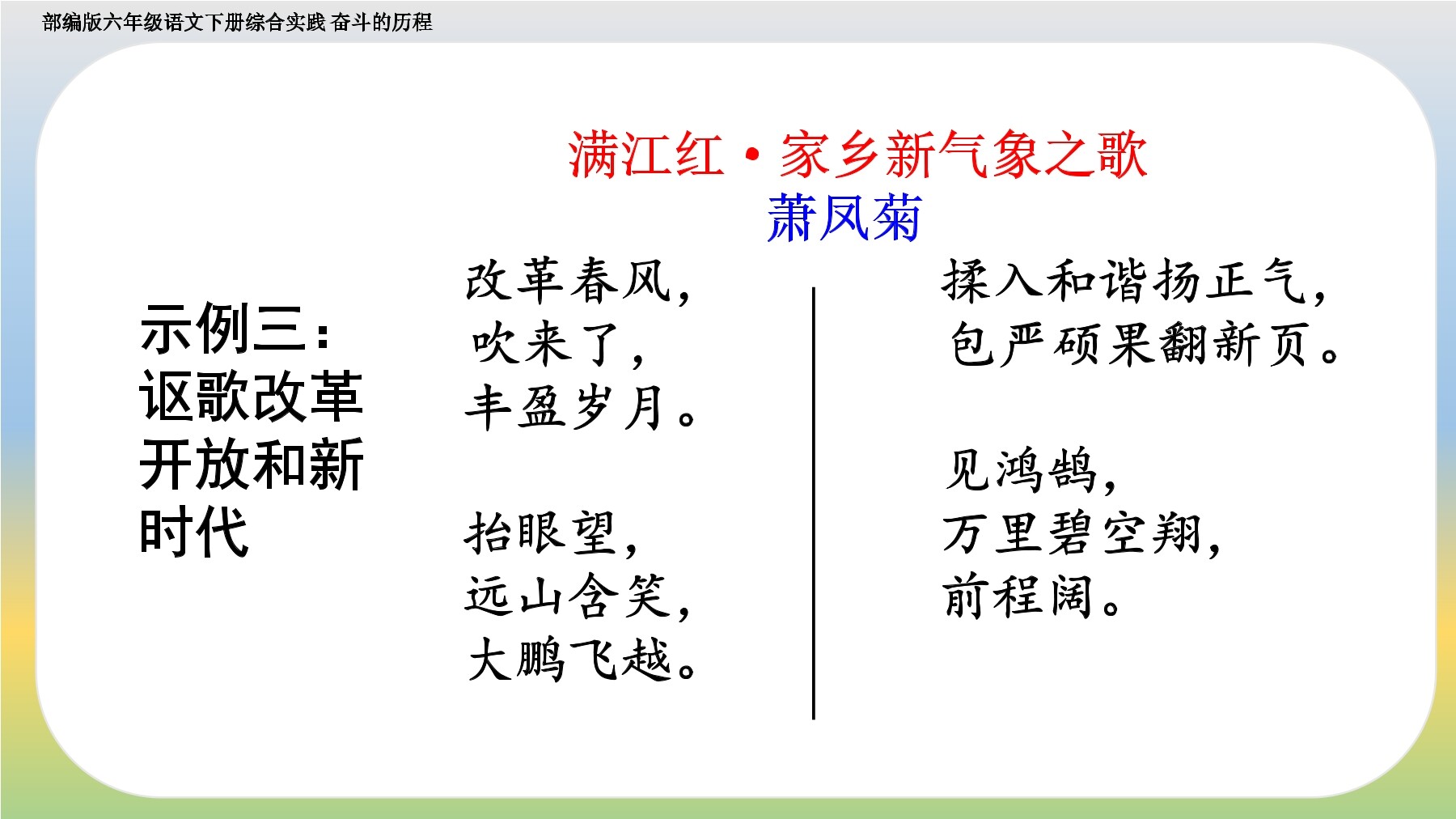 部编版六年级语文下册综合实践 奋斗的历程

满江红·家乡新气象之歌
萧凤菊

示例三：讴歌改革开放和新时代

改革春风，
吹来了，
丰盈岁月。

抬眼望，
远山含笑，
大鹏飞越。

揉入和谐扬正气，
包严硕果翻新页。

见鸿鹄，
万里碧空翔，
前程阔。